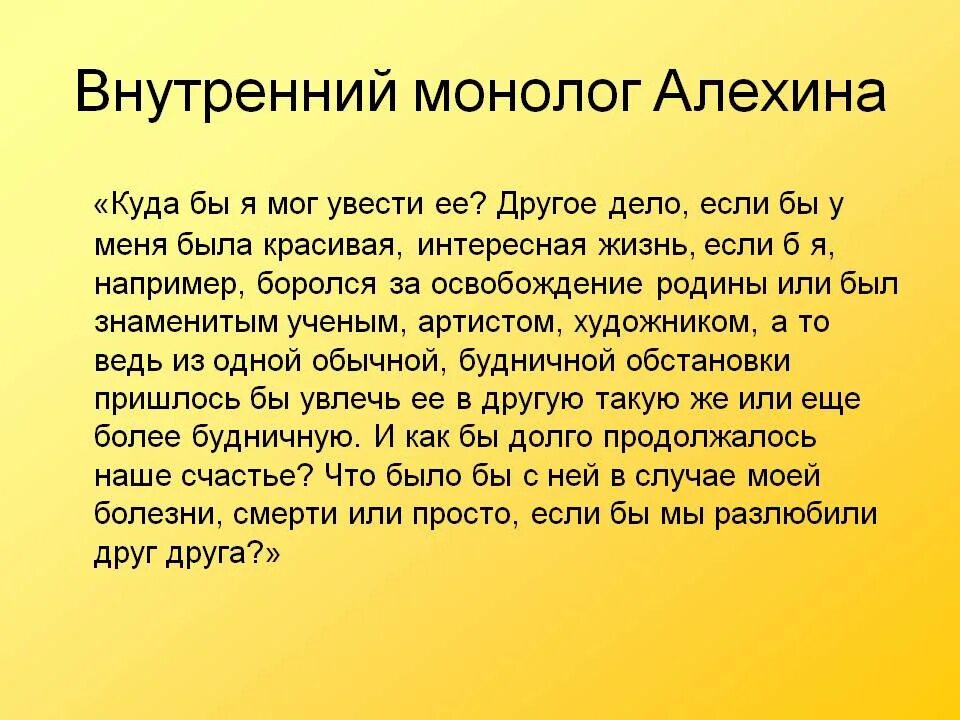 Внутренний монолог Алехина

«Куда бы я мог увести ее? Другое дело, если бы у меня была красивая, интересная жизнь, если б я, например, боролся за освобождение родины или был знаменитым ученым, артистом, художником, а то ведь из одной обычной, будничной обстановки пришлось бы увлечь ее в другую такую же или еще более будничную. И как бы долго продолжалось наше счастье? Что было бы с ней в случае моей болезни, смерти или просто, если бы мы разлюбили друг друга?»